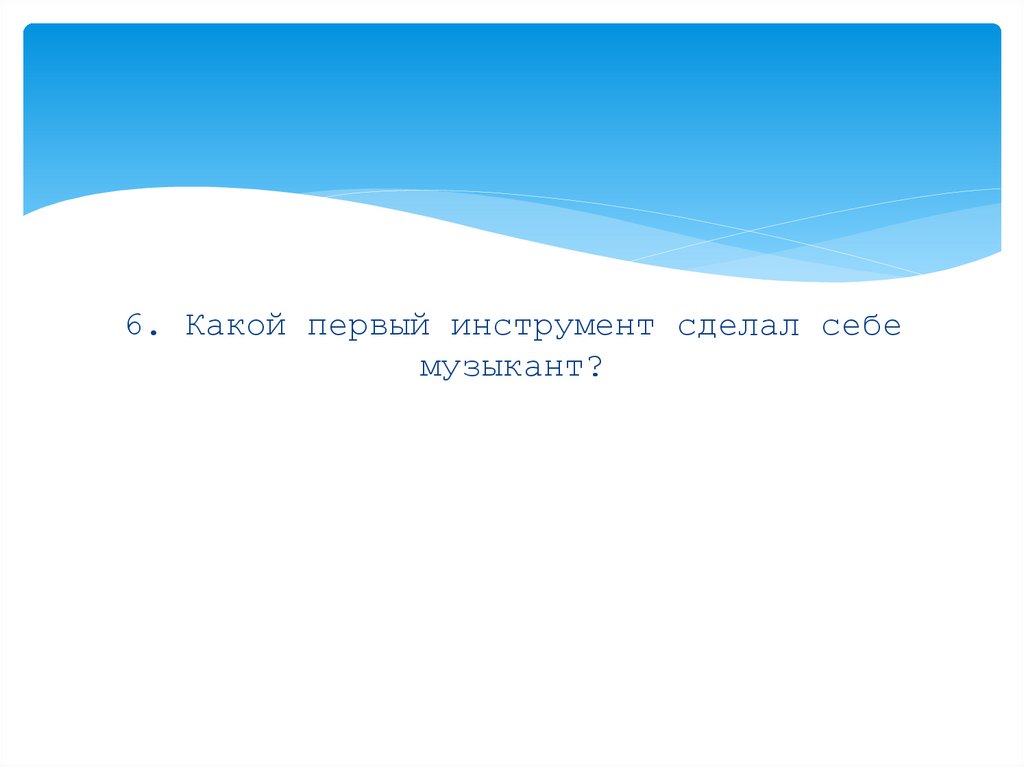 6. Какой первый инструмент сделал себе музыкант?